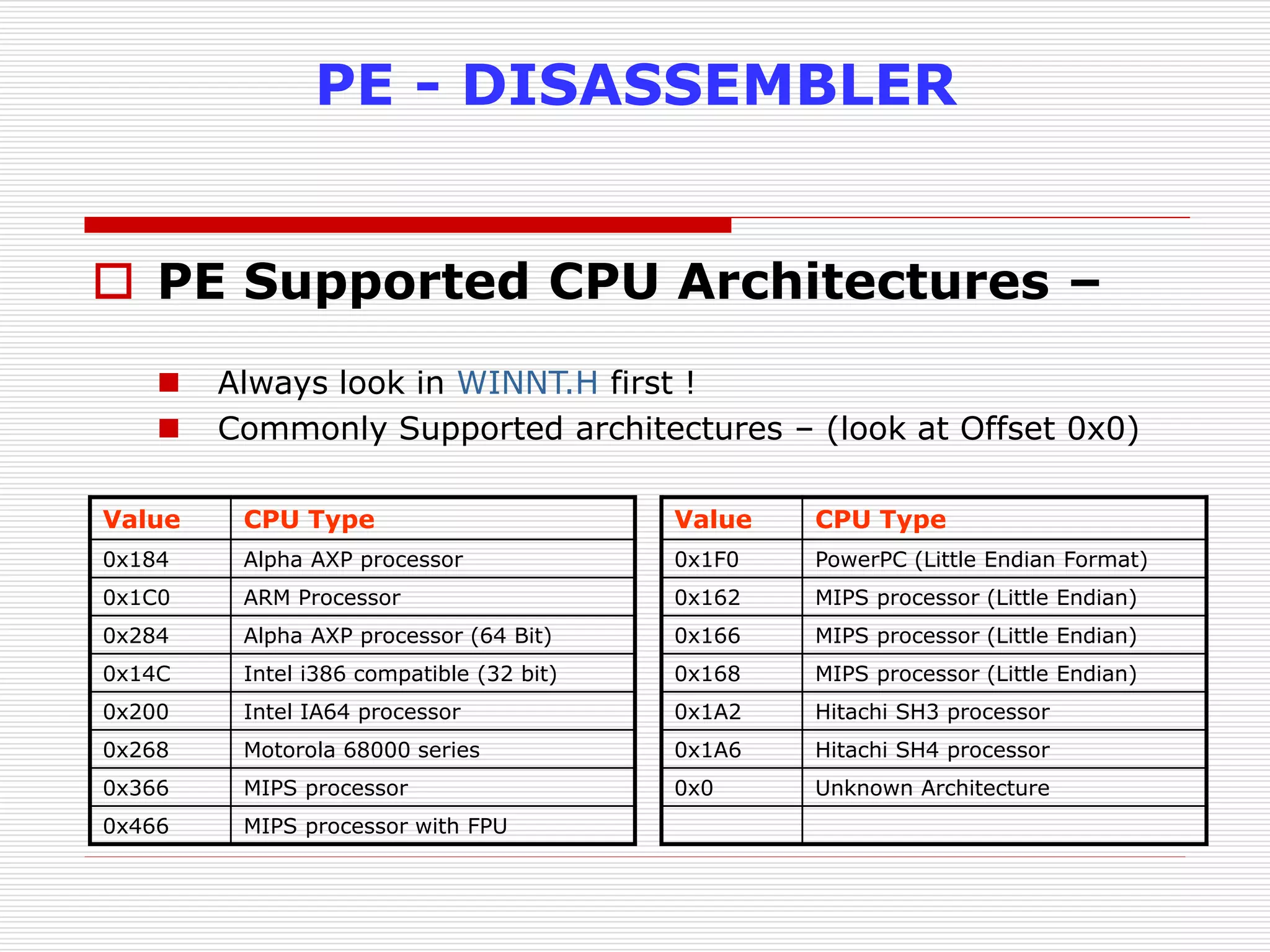 PE - DISASSEMBLER

PE Supported CPU Architectures –

Always look in WINNT.H first !

Commonly Supported architectures – (look at Offset 0x0)

| Value | CPU Type |
|---|---|
| 0x184 | Alpha AXP processor |
| 0x1C0 | ARM Processor |
| 0x284 | Alpha AXP processor (64 Bit) |
| 0x14C | Intel i386 compatible (32 bit) |
| 0x200 | Intel IA64 processor |
| 0x268 | Motorola 68000 series |
| 0x366 | MIPS processor |
| 0x466 | MIPS processor with FPU |

| Value | CPU Type |
|---|---|
| 0x1F0 | PowerPC (Little Endian Format) |
| 0x162 | MIPS processor (Little Endian) |
| 0x166 | MIPS processor (Little Endian) |
| 0x168 | MIPS processor (Little Endian) |
| 0x1A2 | Hitachi SH3 processor |
| 0x1A6 | Hitachi SH4 processor |
| 0x0 | Unknown Architecture |
| | |